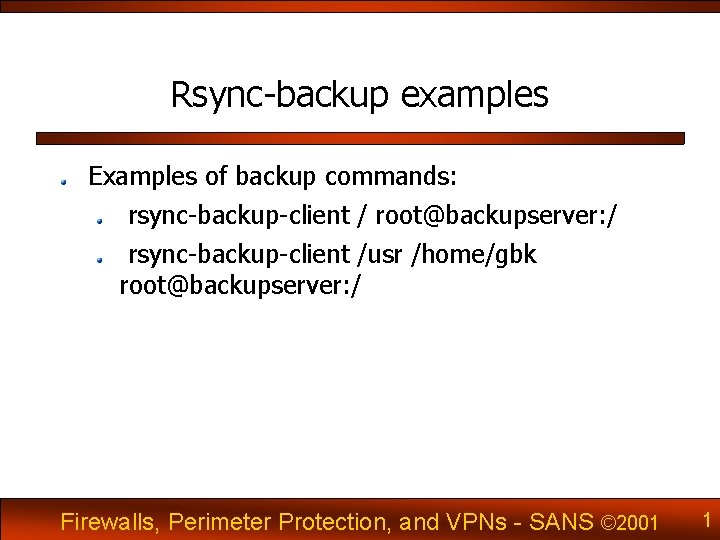 Rsync-backup examples

Examples of backup commands:

rsync-backup-client / root@backupserver:/

rsync-backup-client /usr /home/gbk root@backupserver:/

Firewalls, Perimeter Protection, and VPNs - SANS ©2001

1